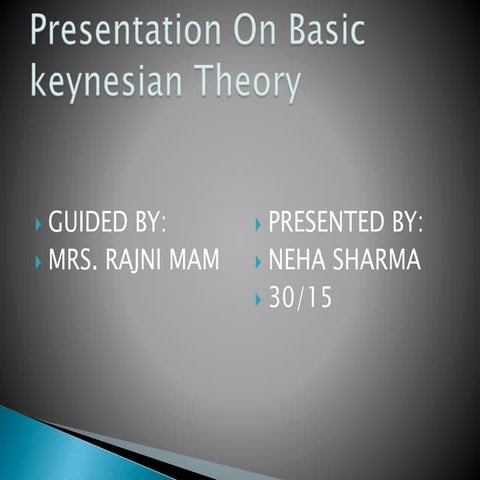 Presentation On Basic keynesian Theory

GUIDED BY:
MRS. RAJNI MAM

PRESENTED BY:
NEHA SHARMA
30/15